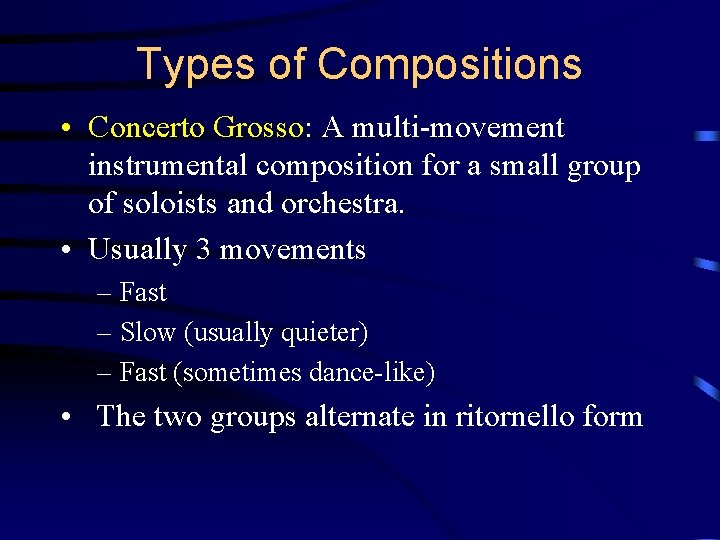 Types of Compositions

• Concerto Grosso: A multi-movement instrumental composition for a small group of soloists and orchestra.

• Usually 3 movements
– Fast
– Slow (usually quieter)
– Fast (sometimes dance-like)

• The two groups alternate in ritornello form